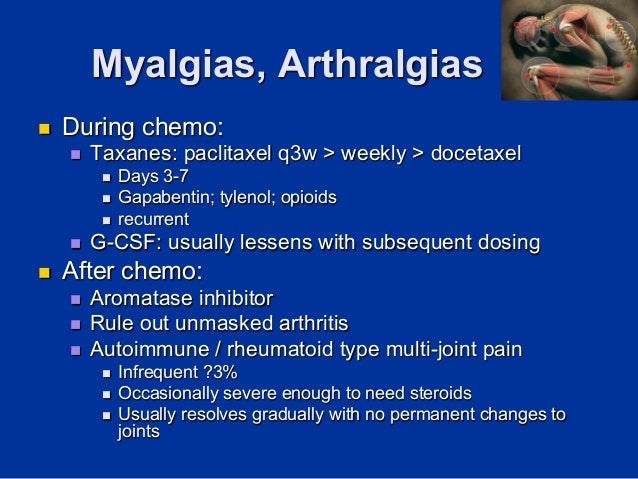 Myalgias, Arthralgias

- During chemo:
  - Taxanes: paclitaxel q3w > weekly > docetaxel
    - Days 3-7
    - Gapabentin; tylenol; opioids
    - recurrent
  - G-CSF: usually lessens with subsequent dosing
- After chemo:
  - Aromatase inhibitor
  - Rule out unmasked arthritis
  - Autoimmune / rheumatoid type multi-joint pain
    - Infrequent ?3%
    - Occasionally severe enough to need steroids
    - Usually resolves gradually with no permanent changes to joints